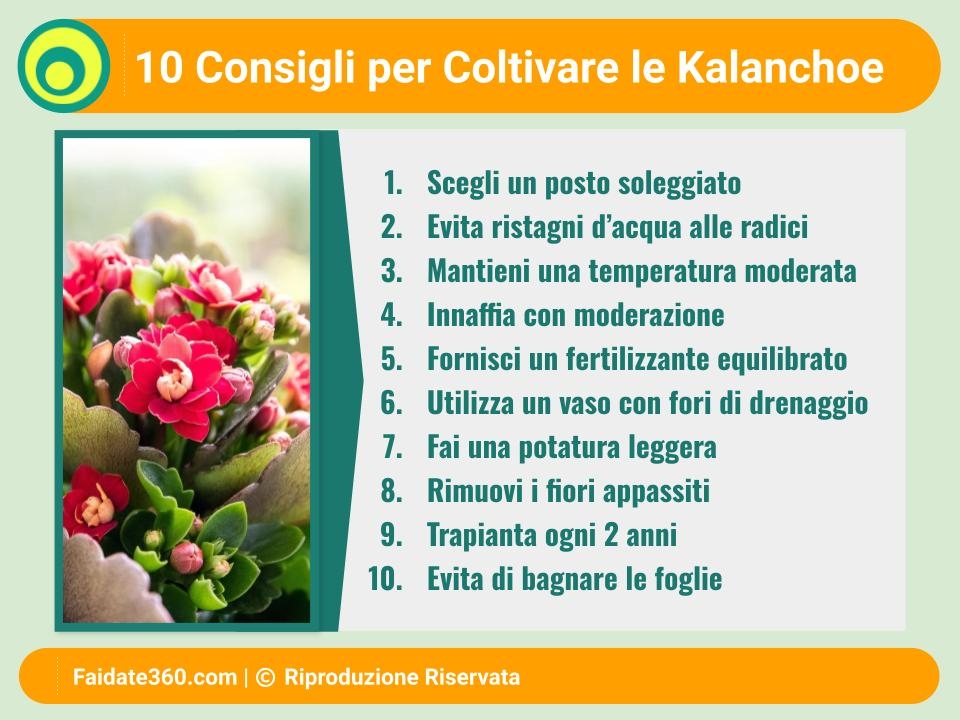 10 Consigli per Coltivare le Kalanchoe

1. Scegli un posto soleggiato
2. Evita ristagni d'acqua alle radici
3. Mantieni una temperatura moderata
4. Innaffia con moderazione
5. Fornisci un fertilizzante equilibrato
6. Utilizza un vaso con fori di drenaggio
7. Fai una potatura leggera
8. Rimuovi i fiori appassiti
9. Trapianta ogni 2 anni
10. Evita di bagnare le foglie

Faidate360.com | © Riproduzione Riservata